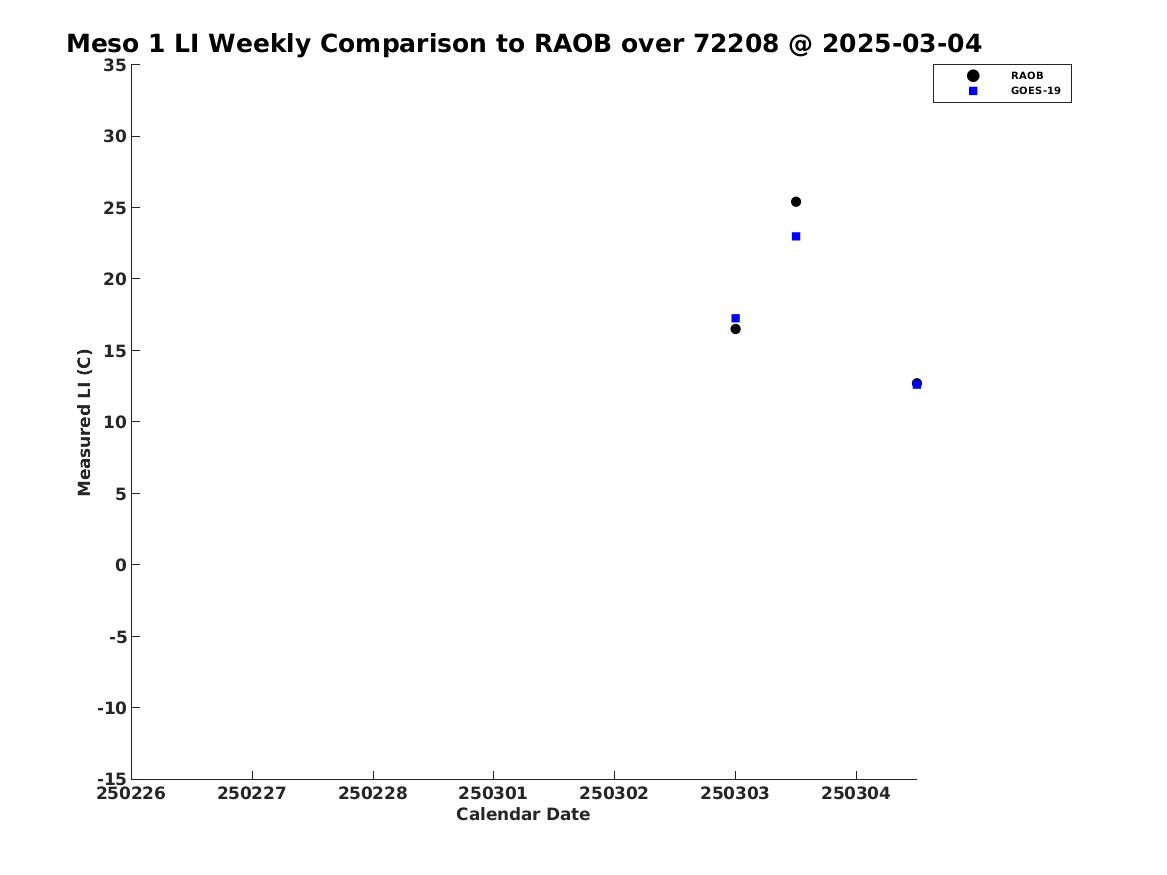 Meso 1 LI Weekly Comparison to RAOB over 72208 @ 2025-03-04

RAOB
GOES-19

Measured LI (C)

35
30
25
20
15
10
5
0
-5
-10
-15

250226 250227 250228 250301 250302 250303 250304

Calendar Date